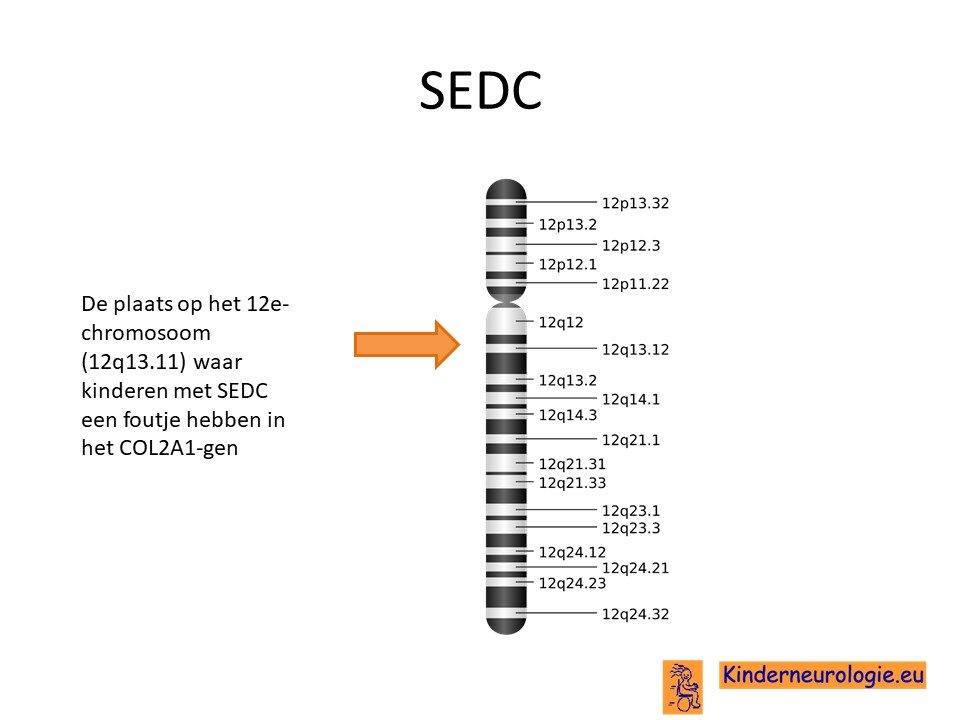 SEDC

De plaats op het 12e-chromosoom (12q13.11) waar kinderen met SEDC een foutje hebben in het COL2A1-gen

12p13.32
12p13.2
12p12.3
12p12.1
12p11.22
12q12
12q13.12
12q13.2
12q14.1
12q14.3
12q21.1
12q21.31
12q21.33
12q23.1
12q23.3
12q24.12
12q24.21
12q24.23
12q24.32

Kinderneurologie.eu